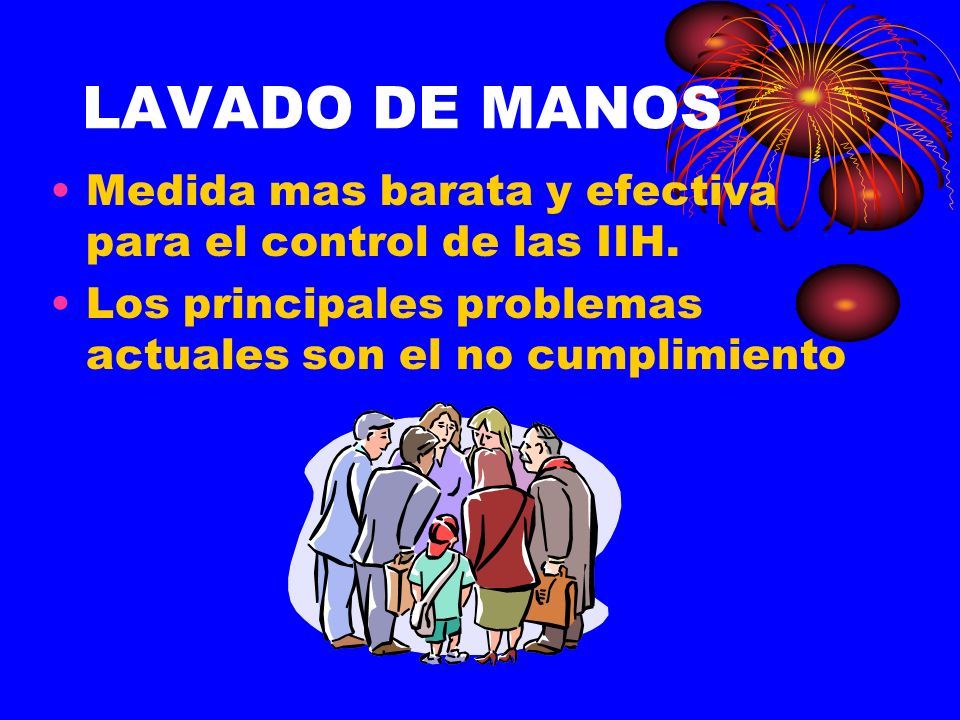 LAVADO DE MANOS

• Medida mas barata y efectiva para el control de las IIH.
• Los principales problemas actuales son el no cumplimiento